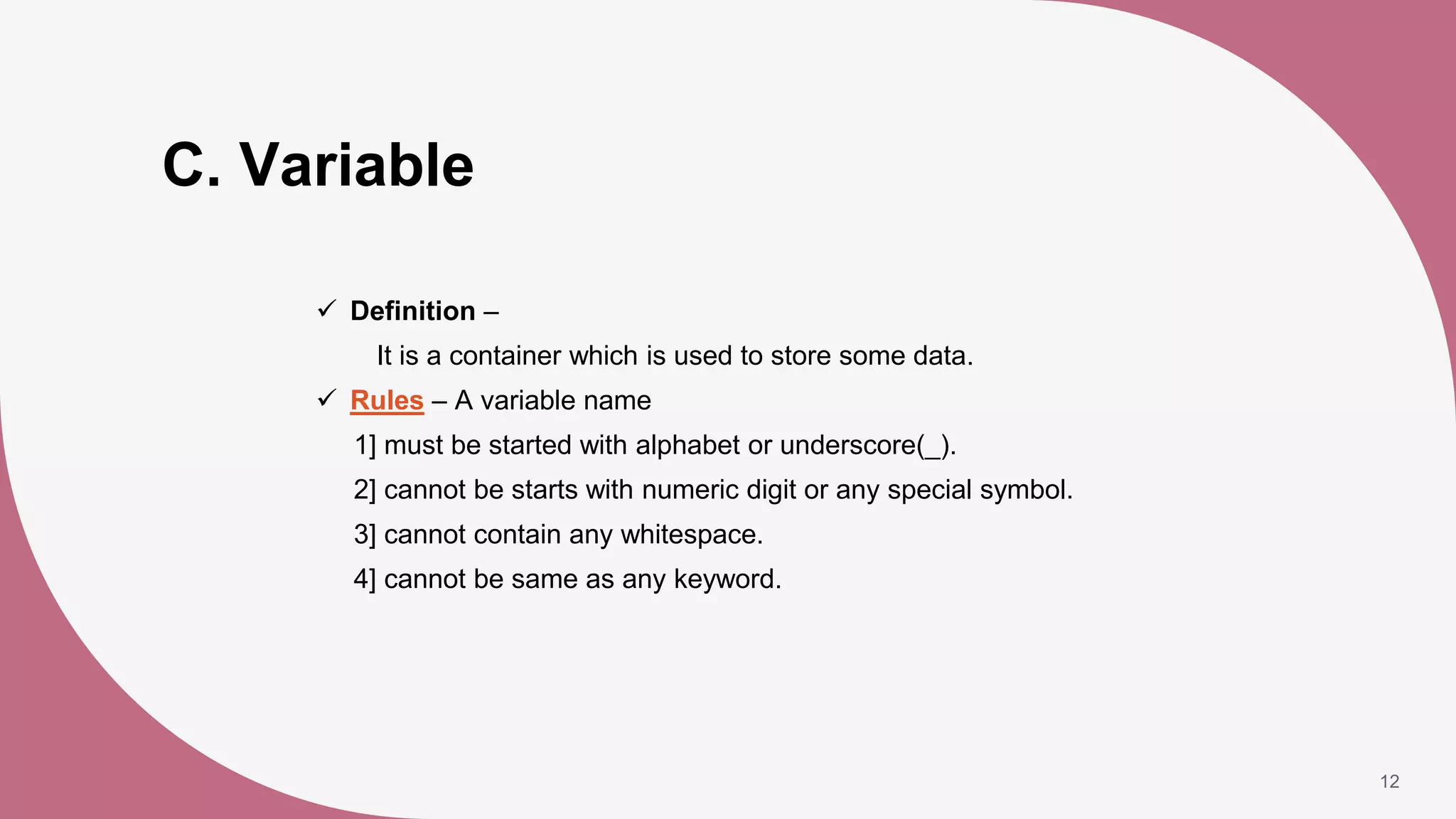 C. Variable

✓ Definition –

It is a container which is used to store some data.

✓ Rules – A variable name

1] must be started with alphabet or underscore(_).

2] cannot be starts with numeric digit or any special symbol.

3] cannot contain any whitespace.

4] cannot be same as any keyword.

12